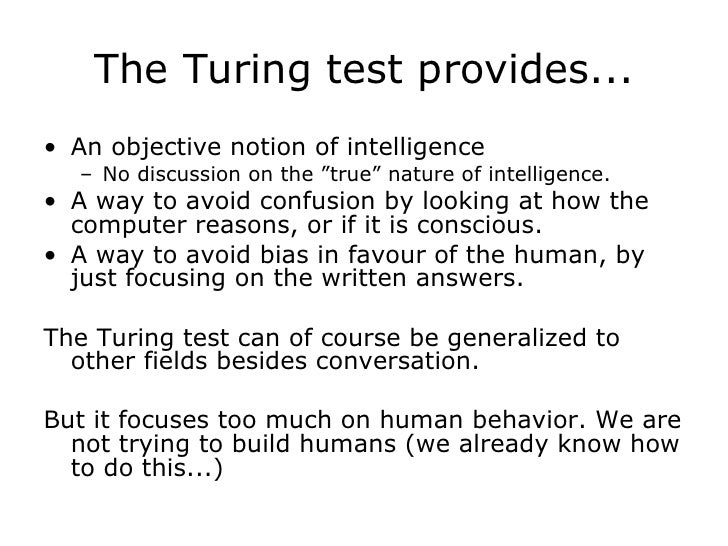 The Turing test provides...

• An objective notion of intelligence
  – No discussion on the ”true” nature of intelligence.
• A way to avoid confusion by looking at how the computer reasons, or if it is conscious.
• A way to avoid bias in favour of the human, by just focusing on the written answers.

The Turing test can of course be generalized to other fields besides conversation.

But it focuses too much on human behavior. We are not trying to build humans (we already know how to do this...)